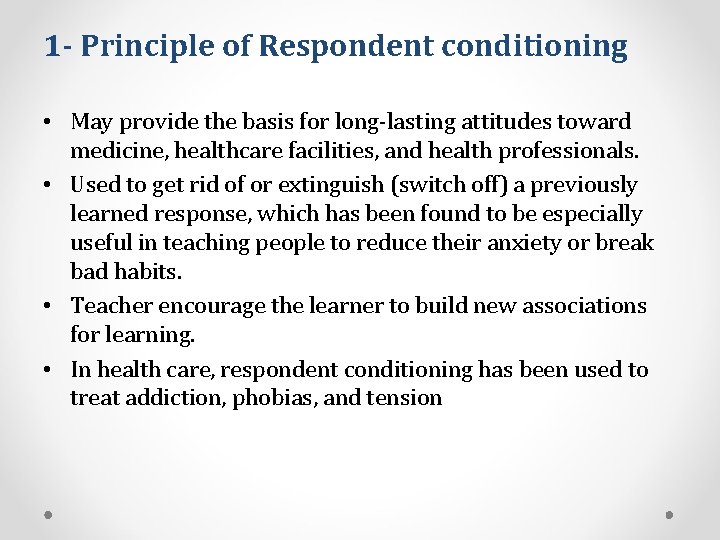 1- Principle of Respondent conditioning

• May provide the basis for long-lasting attitudes toward medicine, healthcare facilities, and health professionals.
• Used to get rid of or extinguish (switch off) a previously learned response, which has been found to be especially useful in teaching people to reduce their anxiety or break bad habits.
• Teacher encourage the learner to build new associations for learning.
• In health care, respondent conditioning has been used to treat addiction, phobias, and tension